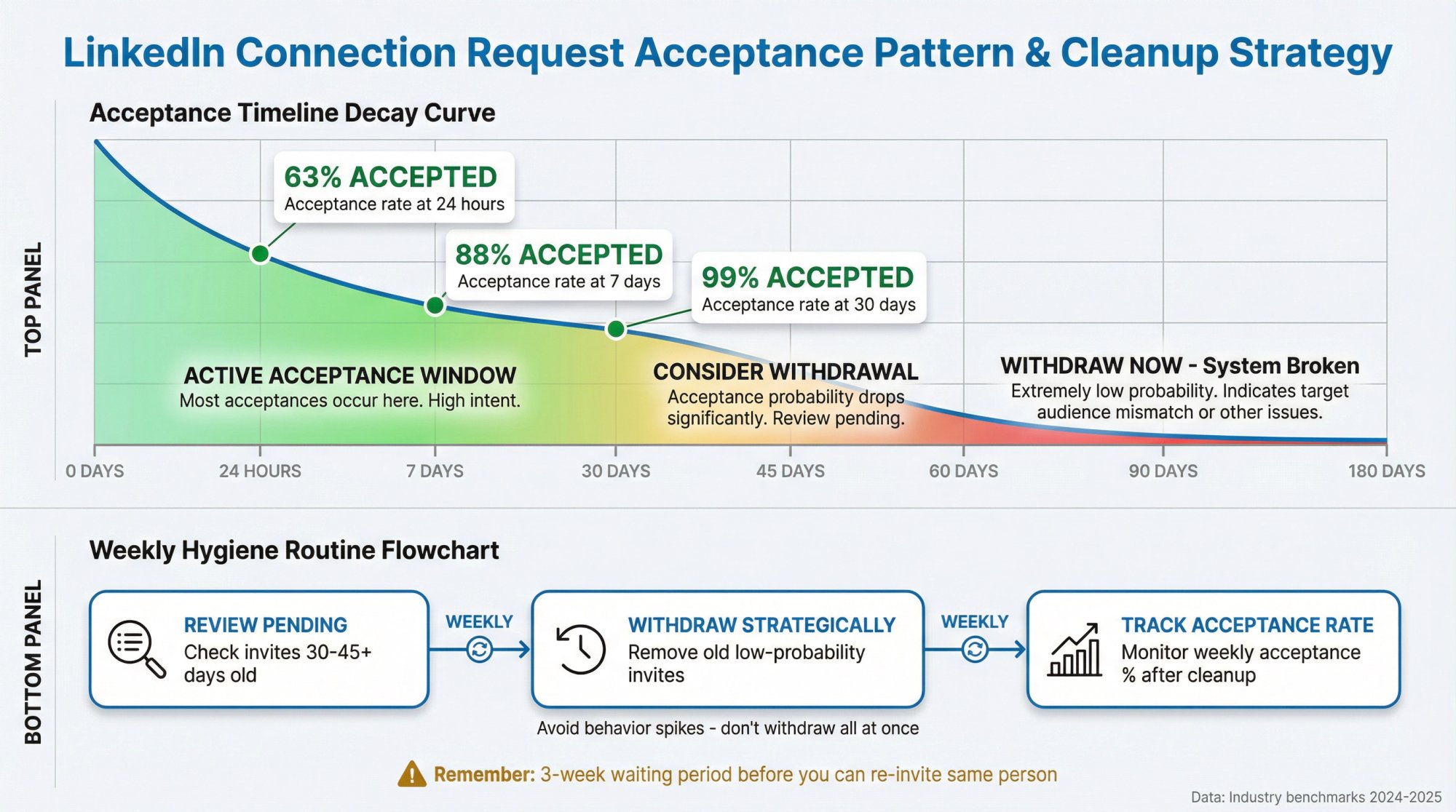 LinkedIn Connection Request Acceptance Pattern & Cleanup Strategy

TOP PANEL

Acceptance Timeline Decay Curve

63% ACCEPTED
Acceptance rate at 24 hours

88% ACCEPTED
Acceptance rate at 7 days

99% ACCEPTED
Acceptance rate at 30 days

ACTIVE ACCEPTANCE WINDOW
Most acceptances occur here. High intent.

CONSIDER WITHDRAWAL
Acceptance probability drops significantly. Review pending.

WITHDRAW NOW - System Broken
Extremely low probability. Indicates target audience mismatch or other issues.

0 DAYS
24 HOURS
7 DAYS
30 DAYS
45 DAYS
60 DAYS
90 DAYS
180 DAYS

BOTTOM PANEL

Weekly Hygiene Routine Flowchart

REVIEW PENDING
Check invites 30-45+ days old

WEEKLY

WITHDRAW STRATEGICALLY
Remove old low-probability invites

WEEKLY

TRACK ACCEPTANCE RATE
Monitor weekly acceptance % after cleanup

Avoid behavior spikes - don't withdraw all at once

Remember: 3-week waiting period before you can re-invite same person

Data: Industry benchmarks 2024-2025